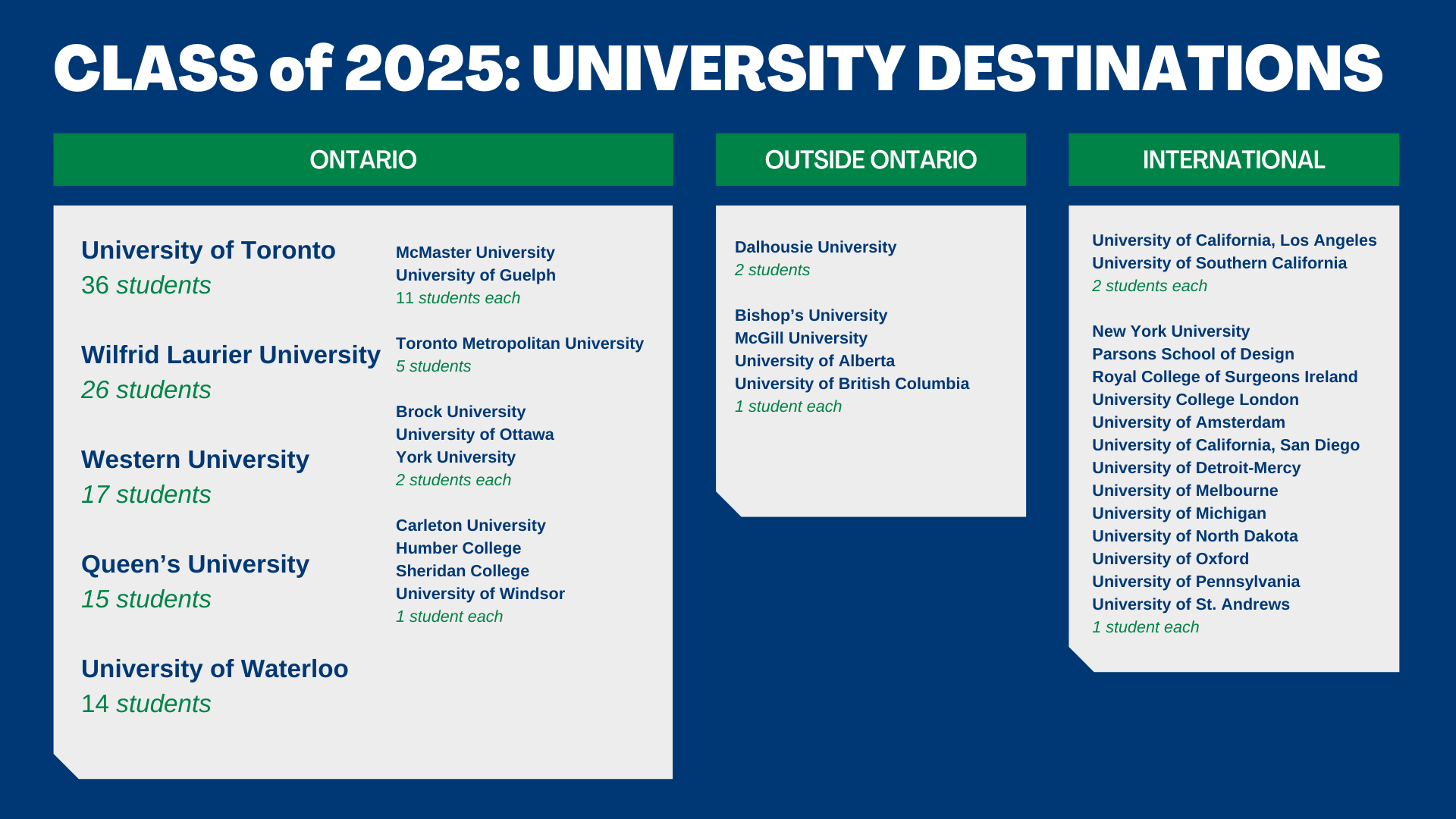 CLASS of 2025: UNIVERSITY DESTINATIONS

ONTARIO

University of Toronto
36 students

Wilfrid Laurier University
26 students

Western University
17 students

Queen's University
15 students

University of Waterloo
14 students

McMaster University
University of Guelph
11 students each

Toronto Metropolitan University
5 students

Brock University
University of Ottawa
York University
2 students each

Carleton University
Humber College
Sheridan College
University of Windsor
1 student each

OUTSIDE ONTARIO

Dalhousie University
2 students

Bishop's University
McGill University
University of Alberta
University of British Columbia
1 student each

INTERNATIONAL

University of California, Los Angeles
University of Southern California
2 students each

New York University
Parsons School of Design
Royal College of Surgeons Ireland
University College London
University of Amsterdam
University of California, San Diego
University of Detroit-Mercy
University of Melbourne
University of Michigan
University of North Dakota
University of Oxford
University of Pennsylvania
University of St. Andrews
1 student each